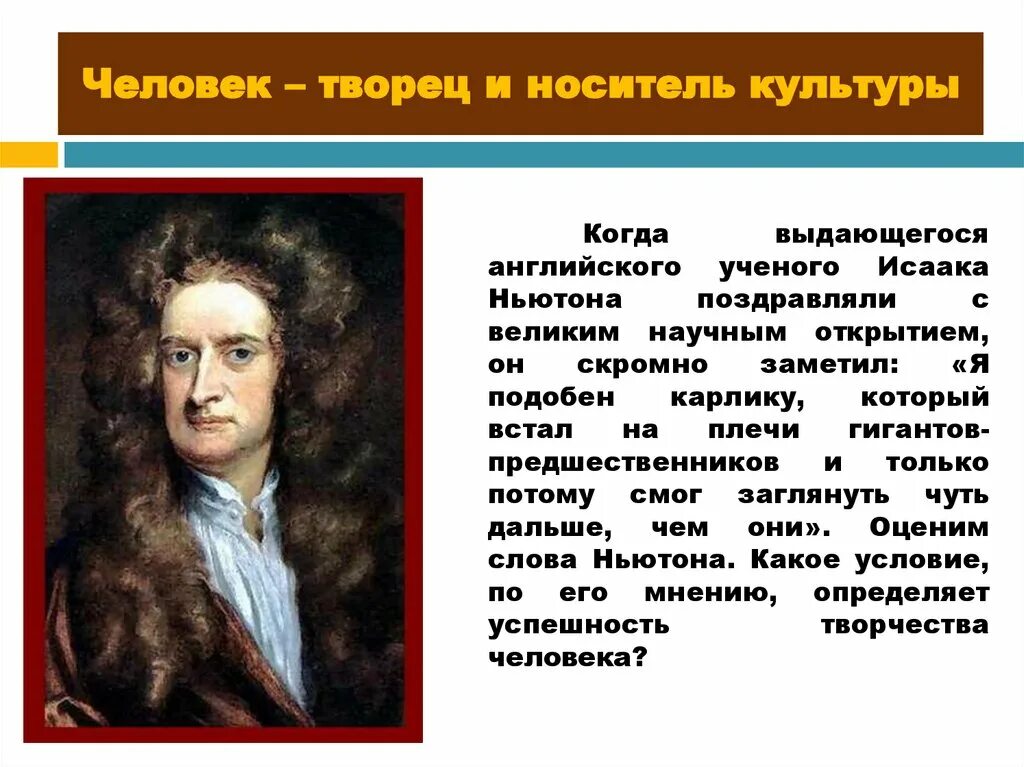 Человек – творец и носитель культуры

Когда выдающегося английского ученого Исаака Ньютона поздравляли с великим научным открытием, он скромно заметил: «Я подобен карлику, который встал на плечи гигантов-предшественников и только потому смог заглянуть чуть дальше, чем они». Оценим слова Ньютона. Какое условие, по его мнению, определяет успешность творчества человека?